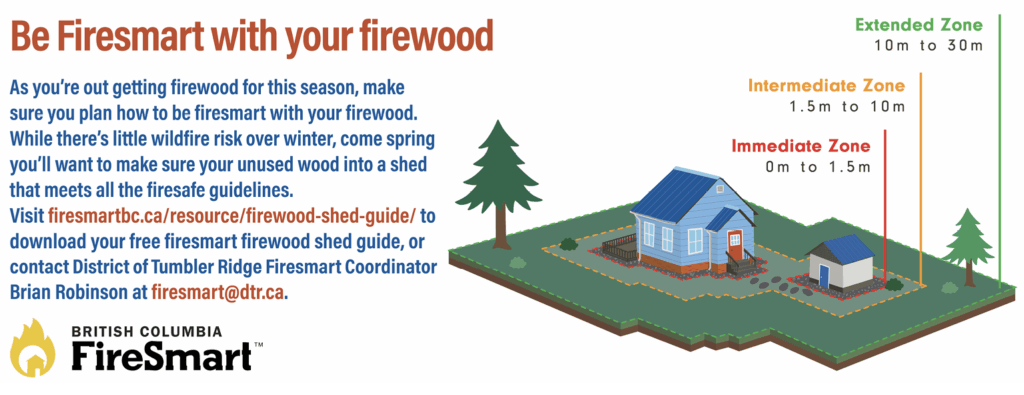 Be Firesmart with your firewood

As you're out getting firewood for this season, make sure you plan how to be firesmart with your firewood. While there's little wildfire risk over winter, come spring you'll want to make sure your unused wood into a shed that meets all the firesafe guidelines.
Visit firesmartbc.ca/resource/firewood-shed-guide/ to download your free firesmart firewood shed guide, or contact District of Tumbler Ridge Firesmart Coordinator Brian Robinson at firesmart@dtr.ca.

BRITISH COLUMBIA
FireSmart™

Extended Zone
10m to 30m

Intermediate Zone
1.5m to 10m

Immediate Zone
0m to 1.5m